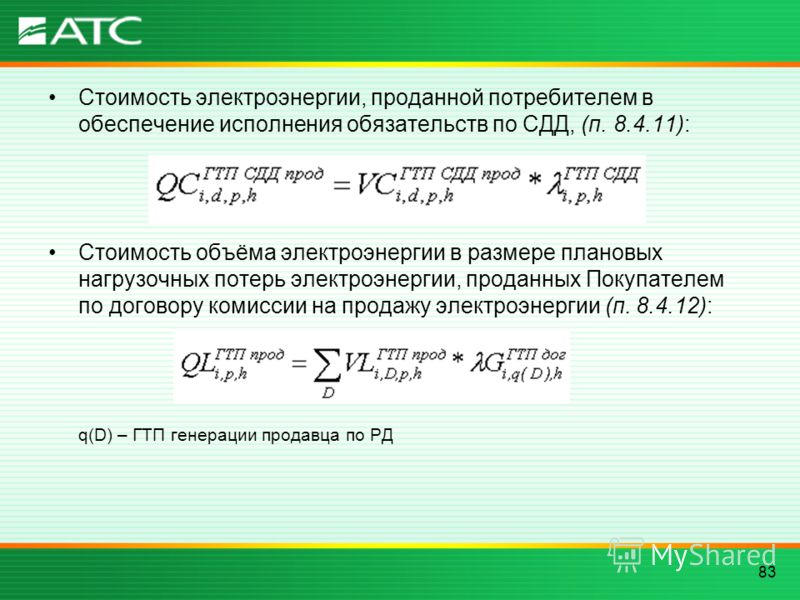 АТС

• Стоимость электроэнергии, проданной потребителем в обеспечение исполнения обязательств по СДД, (п. 8.4.11):

$QC_{i,d,p,h}^{ГТП\ СДД\ прод} = VC_{i,d,p,h}^{ГТП\ СДД\ прод} * \lambda_{i,p,h}^{ГТП\ СДД}$

• Стоимость объёма электроэнергии в размере плановых нагрузочных потерь электроэнергии, проданных Покупателем по договору комиссии на продажу электроэнергии (п. 8.4.12):

$QL_{i,p,h}^{ГТП\ прод} = \sum_{D} VL_{i,D,p,h}^{ГТП\ прод} * \lambda G_{i,q(D),h}^{ГТП\ дог}$

q(D) – ГТП генерации продавца по РД

MyShared

83